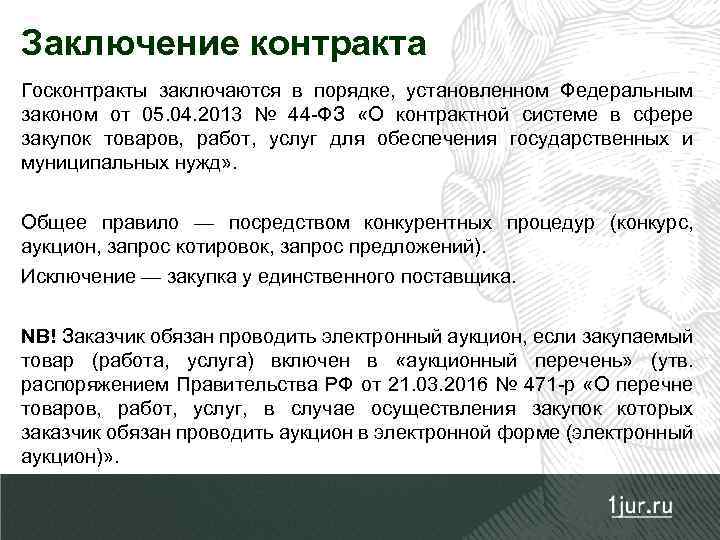 Заключение контракта

Госконтракты заключаются в порядке, установленном Федеральным законом от 05.04.2013 № 44-ФЗ «О контрактной системе в сфере закупок товаров, работ, услуг для обеспечения государственных и муниципальных нужд».

Общее правило — посредством конкурентных процедур (конкурс, аукцион, запрос котировок, запрос предложений).

Исключение — закупка у единственного поставщика.

NB! Заказчик обязан проводить электронный аукцион, если закупаемый товар (работа, услуга) включен в «аукционный перечень» (утв. распоряжением Правительства РФ от 21.03.2016 № 471-р «О перечне товаров, работ, услуг, в случае осуществления закупок которых заказчик обязан проводить аукцион в электронной форме (электронный аукцион)».

1jur.ru